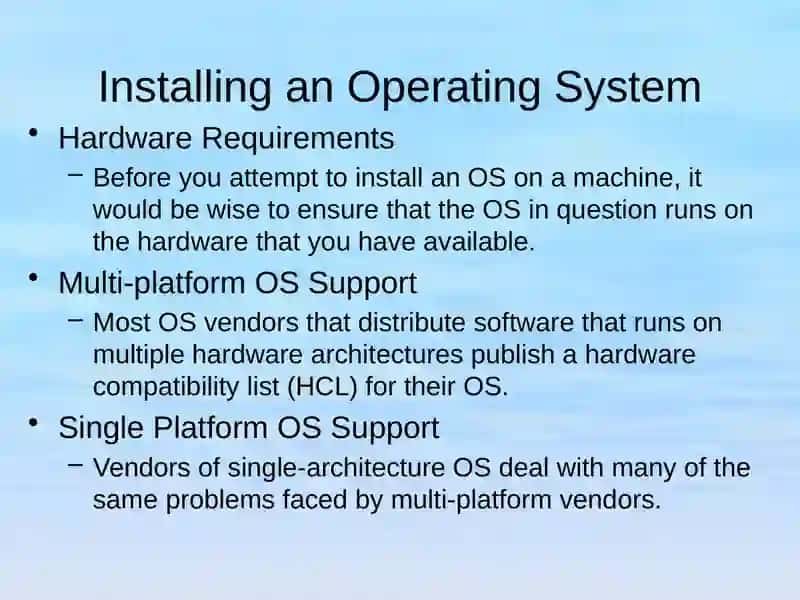 Installing an Operating System

• Hardware Requirements
– Before you attempt to install an OS on a machine, it would be wise to ensure that the OS in question runs on the hardware that you have available.

• Multi-platform OS Support
– Most OS vendors that distribute software that runs on multiple hardware architectures publish a hardware compatibility list (HCL) for their OS.

• Single Platform OS Support
– Vendors of single-architecture OS deal with many of the same problems faced by multi-platform vendors.